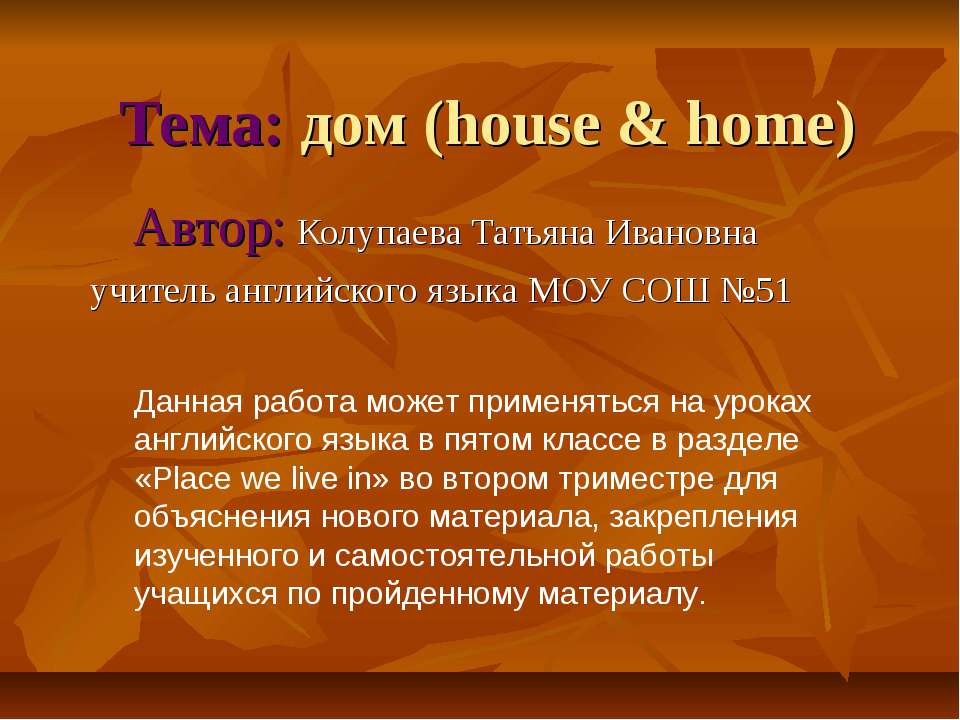 Тема: дом (house & home)

Автор: Колупаева Татьяна Ивановна

учитель английского языка МОУ СОШ №51

Данная работа может применяться на уроках английского языка в пятом классе в разделе «Place we live in» во втором триместре для объяснения нового материала, закрепления изученного и самостоятельной работы учащихся по пройденному материалу.